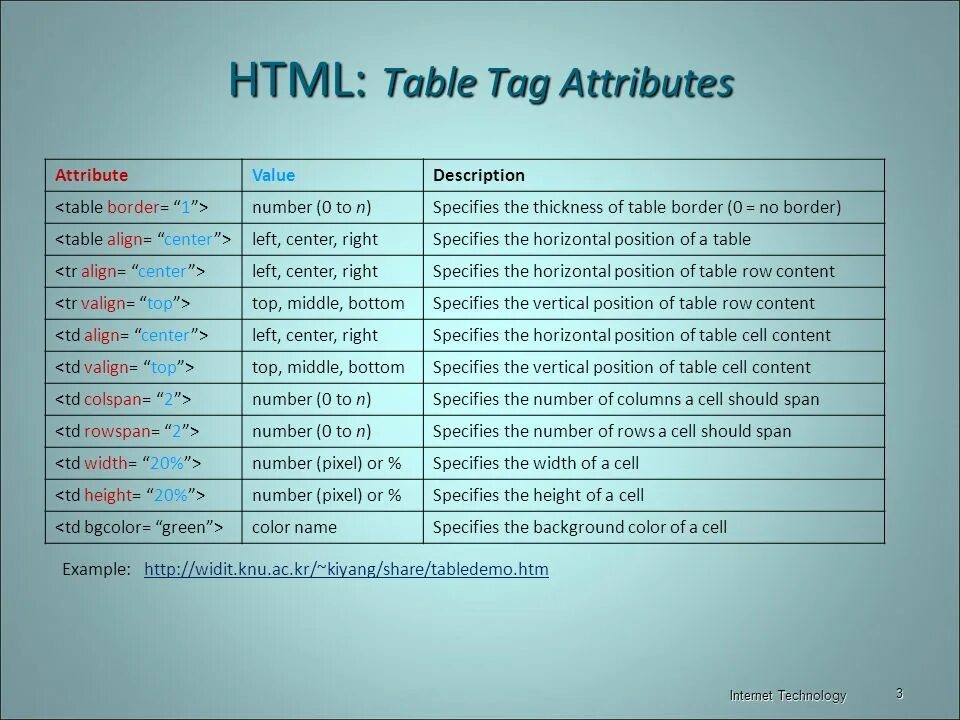 HTML: Table Tag Attributes

| Attribute | Value | Description |
|---|---|---|
| <table border= “1”> | number (0 to n) | Specifies the thickness of table border (0 = no border) |
| <table align= “center”> | left, center, right | Specifies the horizontal position of a table |
| <tr align= “center”> | left, center, right | Specifies the horizontal position of table row content |
| <tr valign= “top”> | top, middle, bottom | Specifies the vertical position of table row content |
| <td align= “center”> | left, center, right | Specifies the horizontal position of table cell content |
| <td valign= “top”> | top, middle, bottom | Specifies the vertical position of table cell content |
| <td colspan= “2”> | number (0 to n) | Specifies the number of columns a cell should span |
| <td rowspan= “2”> | number (0 to n) | Specifies the number of rows a cell should span |
| <td width= “20%”> | number (pixel) or % | Specifies the width of a cell |
| <td height= “20%”> | number (pixel) or % | Specifies the height of a cell |
| <td bgcolor= “green”> | color name | Specifies the background color of a cell |

Example: http://widit.knu.ac.kr/~kiyang/share/tabledemo.htm

Internet Technology 3